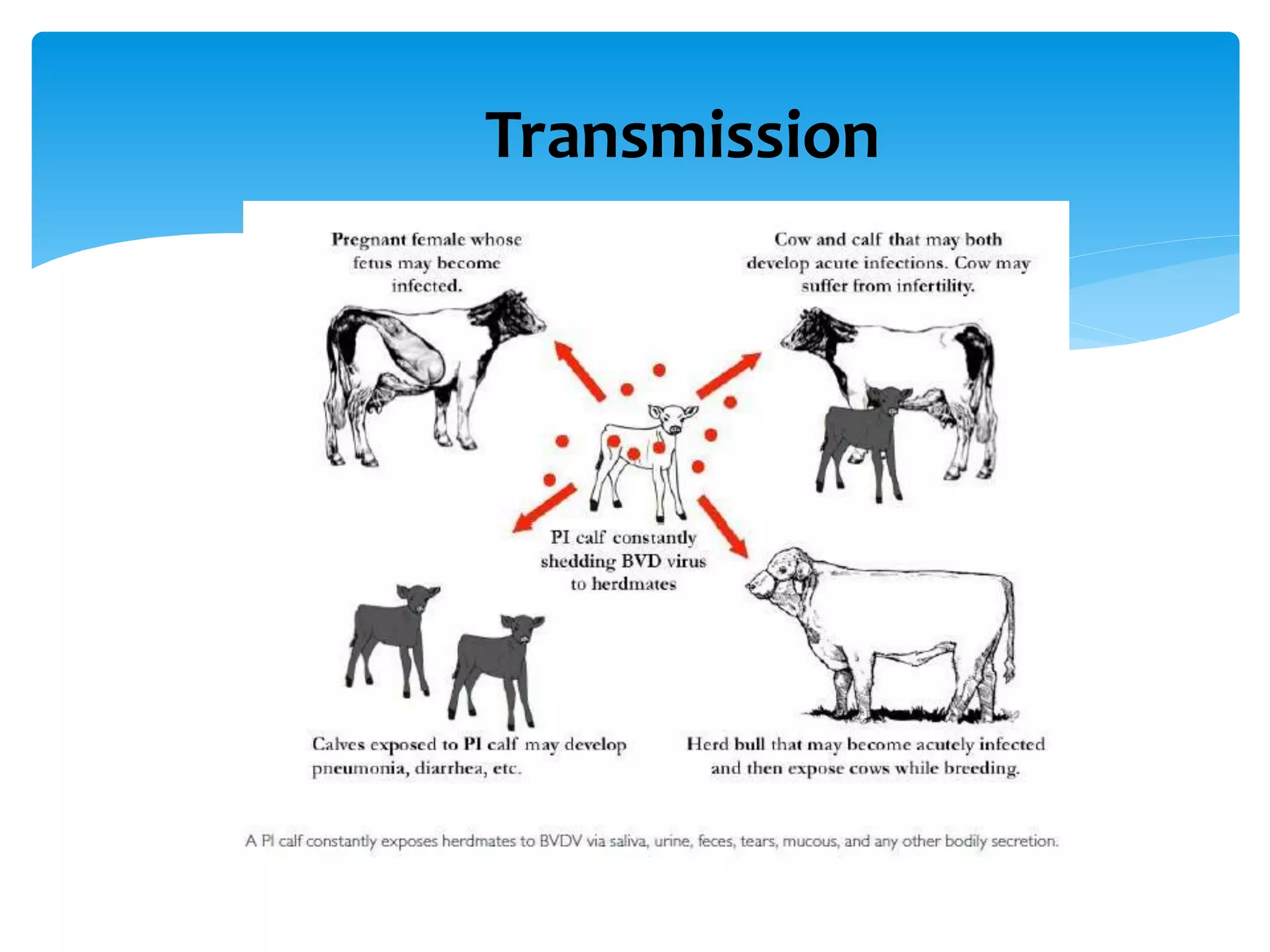 Transmission

Pregnant female whose fetus may become infected.

Cow and calf that may both develop acute infections. Cow may suffer from infertility.

PI calf constantly shedding BVD virus to herdmates

Calves exposed to PI calf may develop pneumonia, diarrhea, etc.

Herd bull that may become acutely infected and then expose cows while breeding.

A PI calf constantly exposes herdmates to BVDV via saliva, urine, feces, tears, mucous, and any other bodily secretion.